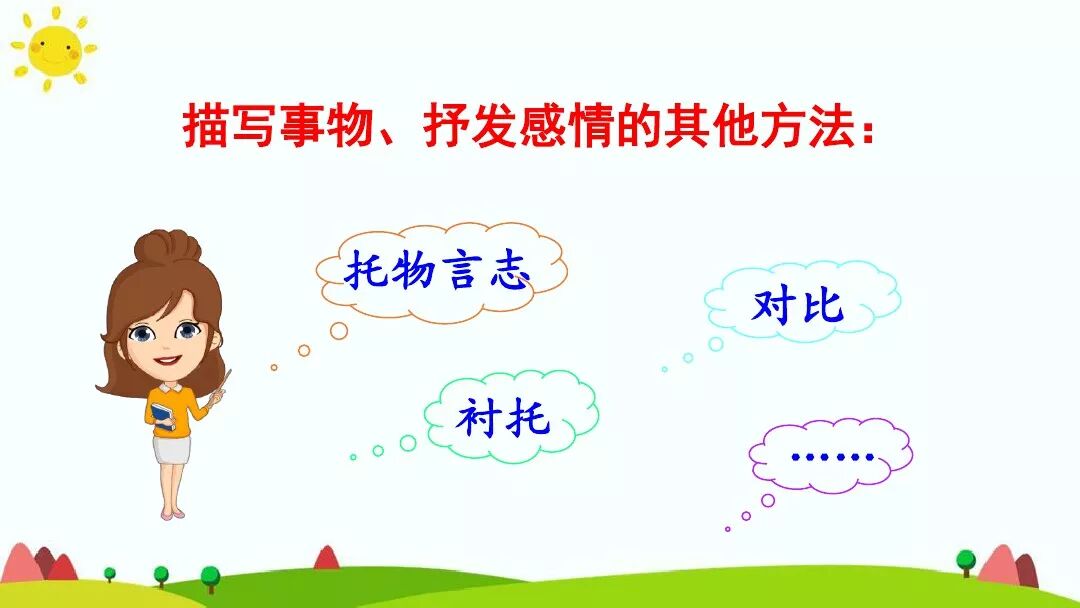 描写事物、抒发感情的其他方法：

托物言志

对比

衬托

……